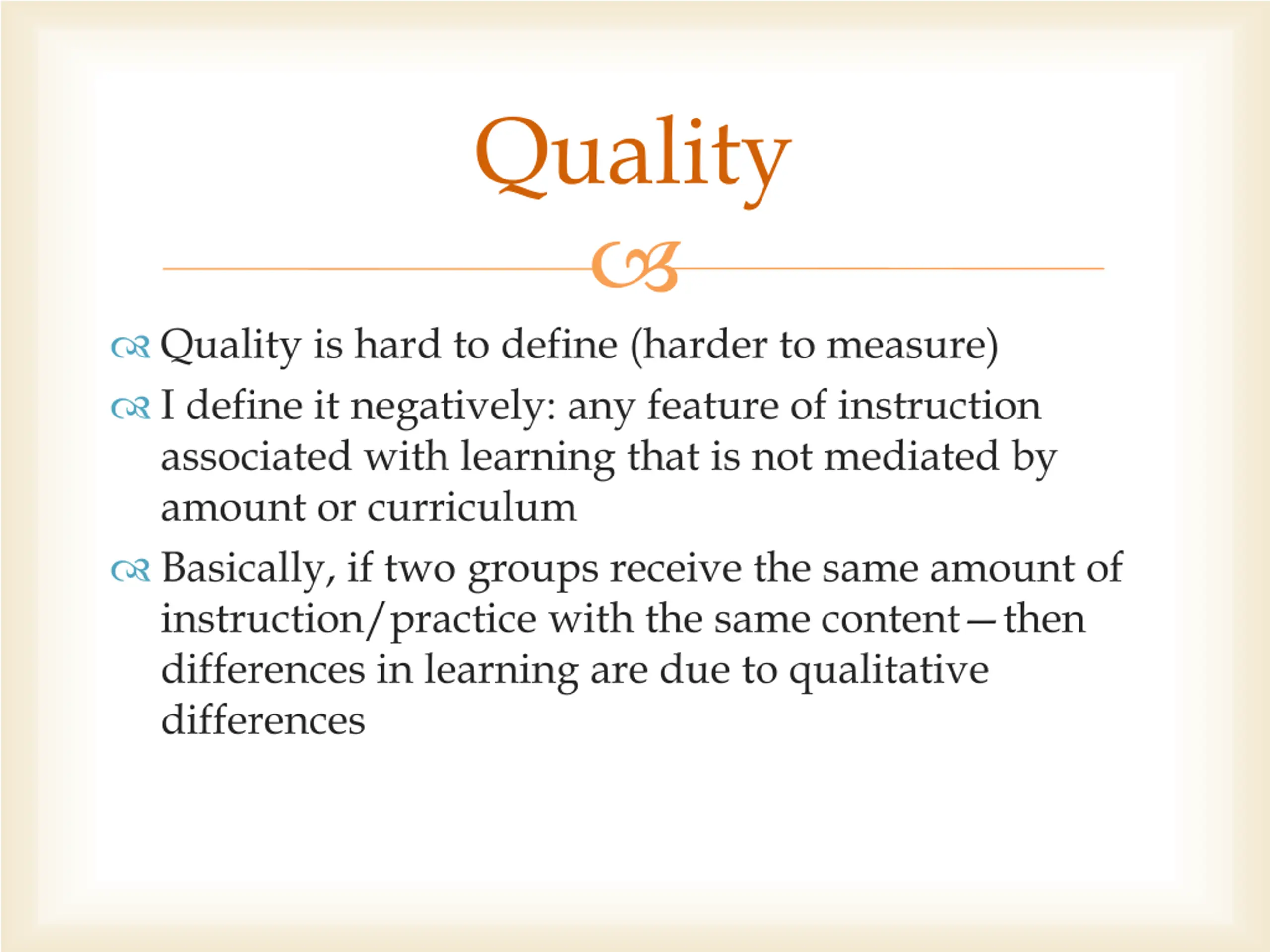 Quality

Quality is hard to define (harder to measure)

I define it negatively: any feature of instruction associated with learning that is not mediated by amount or curriculum

Basically, if two groups receive the same amount of instruction/practice with the same content—then differences in learning are due to qualitative differences